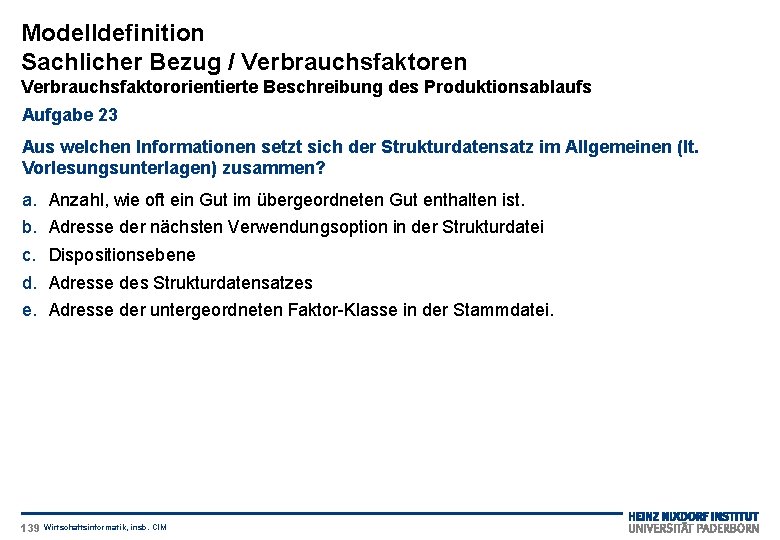 Modelldefinition
Sachlicher Bezug / Verbrauchsfaktoren
Verbrauchsfaktororientierte Beschreibung des Produktionsablaufs

Aufgabe 23

Aus welchen Informationen setzt sich der Strukturdatensatz im Allgemeinen (lt. Vorlesungsunterlagen) zusammen?

a. Anzahl, wie oft ein Gut im übergeordneten Gut enthalten ist.
b. Adresse der nächsten Verwendungsoption in der Strukturdatei
c. Dispositionsebene
d. Adresse des Strukturdatensatzes
e. Adresse der untergeordneten Faktor-Klasse in der Stammdatei.

139 Wirtschaftsinformatik, insb. CIM

HEINZ NIXDORF INSTITUT
UNIVERSITÄT PADERBORN